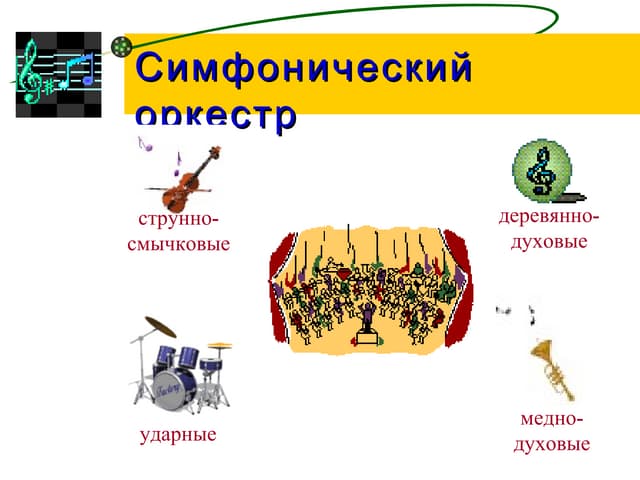 Симфонический оркестр

струнно-смычковые

деревянно-духовые

ударные

медно-духовые